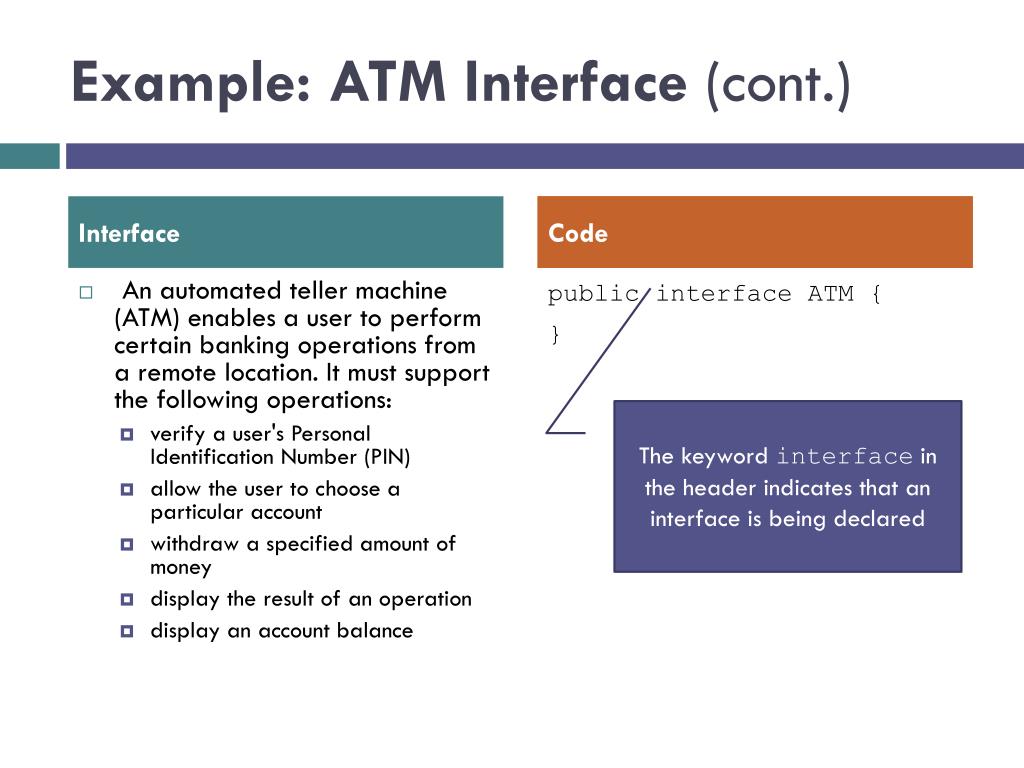 Example: ATM Interface (cont.)

Interface

An automated teller machine (ATM) enables a user to perform certain banking operations from a remote location. It must support the following operations:

verify a user's Personal Identification Number (PIN)

allow the user to choose a particular account

withdraw a specified amount of money

display the result of an operation

display an account balance

Code

public interface ATM {
}

The keyword interface in the header indicates that an interface is being declared